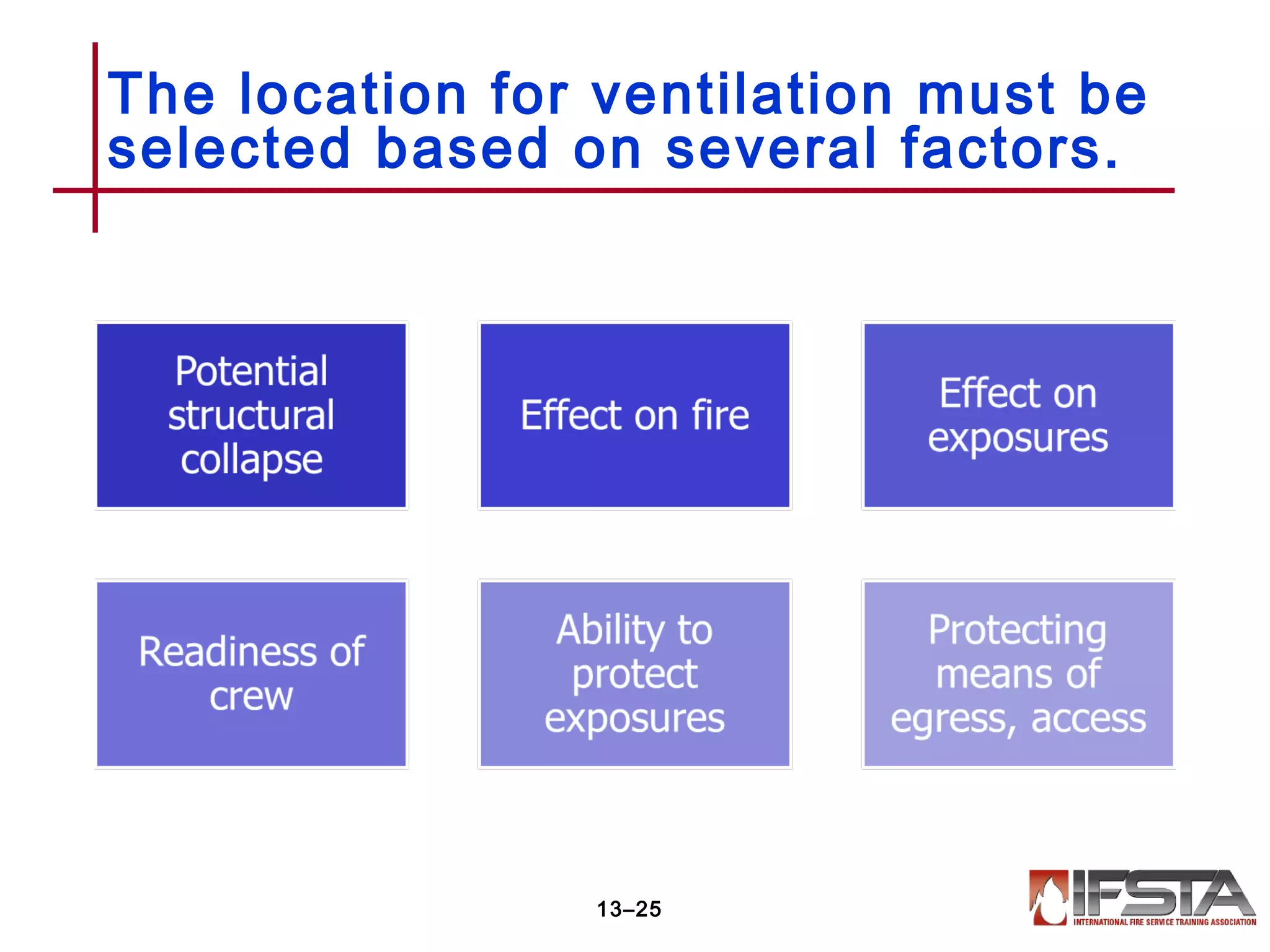 The location for ventilation must be selected based on several factors.

Potential structural collapse

Effect on fire

Effect on exposures

Readiness of crew

Ability to protect exposures

Protecting means of egress, access

13–25

IFSTA
INTERNATIONAL FIRE SERVICE TRAINING ASSOCIATION